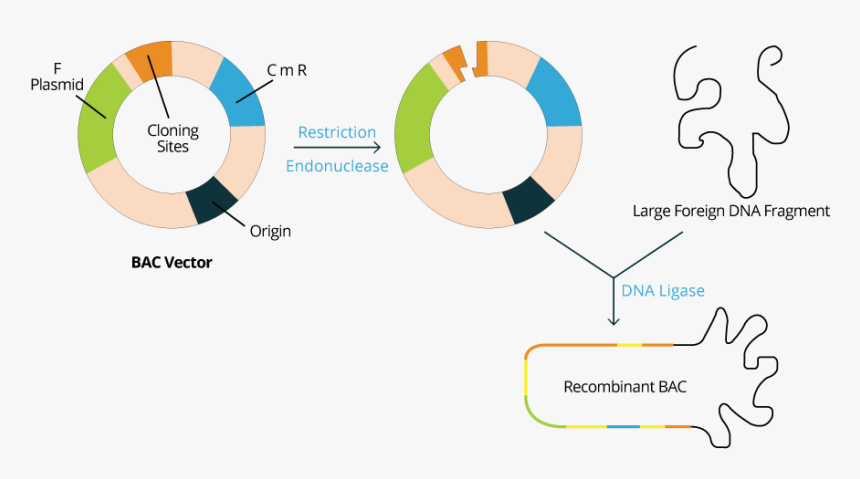 F Plasmid

Cloning Sites

C m R

Origin

BAC Vector

Restriction

Endonuclease

Large Foreign DNA Fragment

DNA Ligase

Recombinant BAC